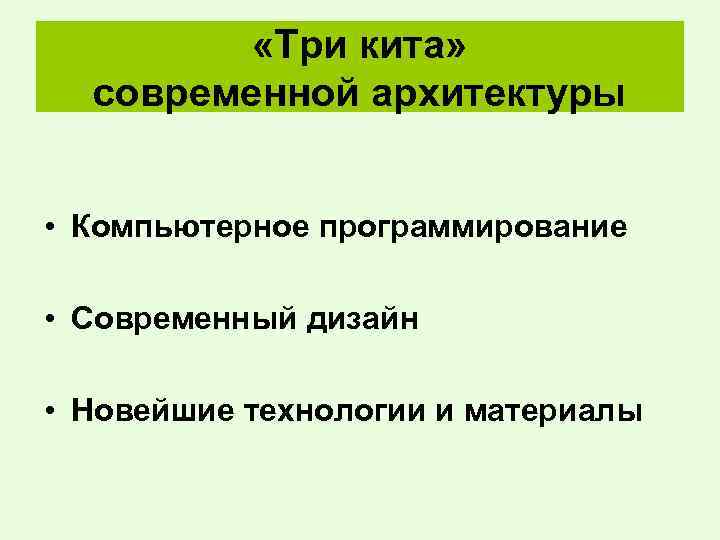 «Три кита»
современной архитектуры

• Компьютерное программирование

• Современный дизайн

• Новейшие технологии и материалы